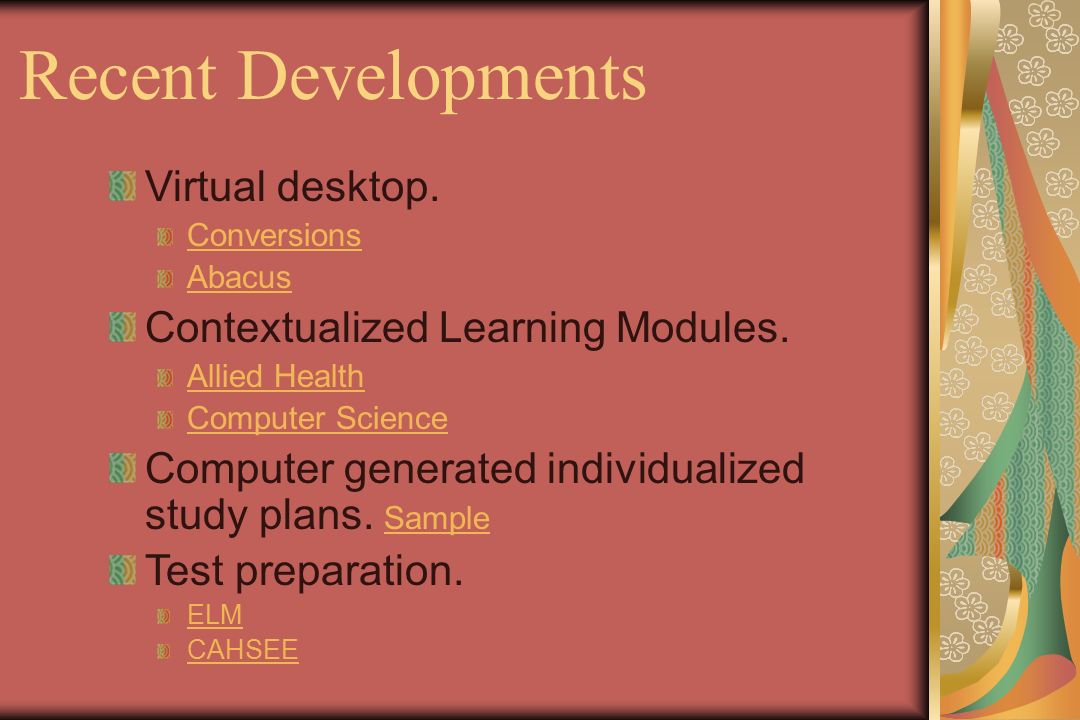 Recent Developments

Virtual desktop.

Conversions

Abacus

Contextualized Learning Modules.

Allied Health

Computer Science

Computer generated individualized study plans. Sample

Test preparation.

ELM

CAHSEE